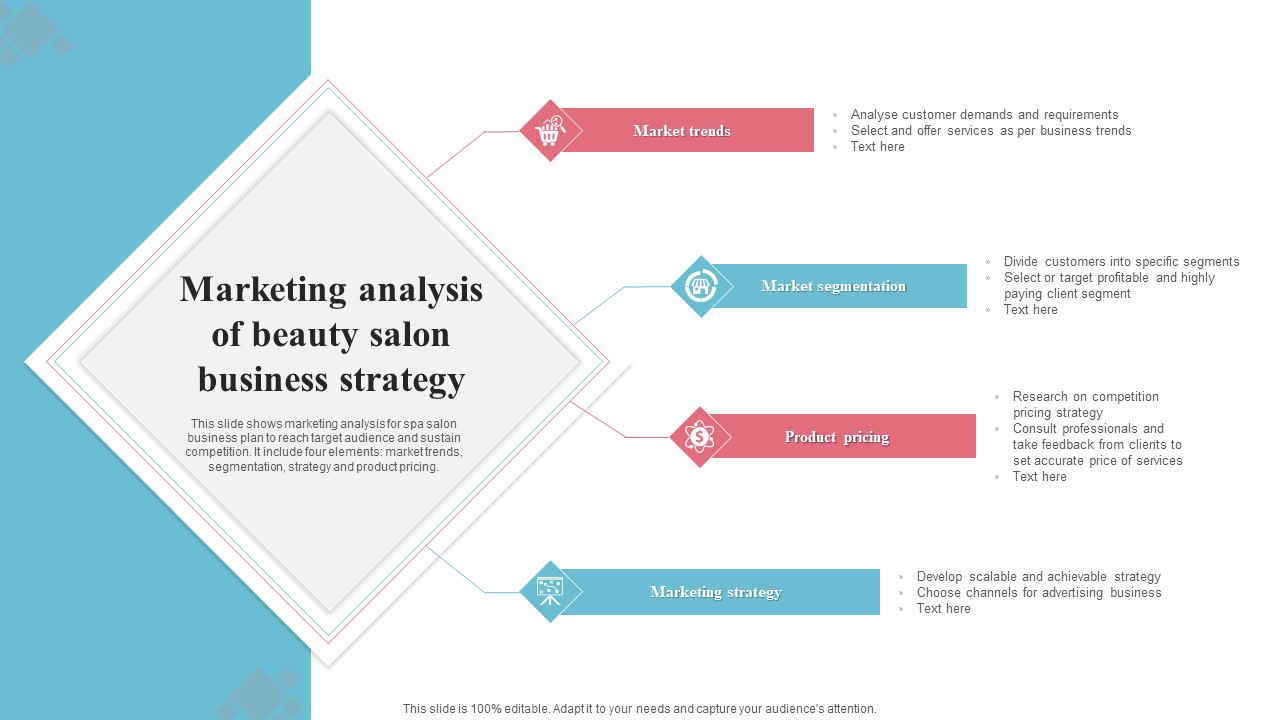 Marketing analysis of beauty salon business strategy

This slide shows marketing analysis for spa salon business plan to reach target audience and sustain competition. It include four elements: market trends, segmentation, strategy and product pricing.

Market trends

» Analyse customer demands and requirements
» Select and offer services as per business trends
» Text here

Market segmentation

» Divide customers into specific segments
» Select or target profitable and highly paying client segment
» Text here

Product pricing

» Research on competition pricing strategy
» Consult professionals and take feedback from clients to set accurate price of services
» Text here

Marketing strategy

» Develop scalable and achievable strategy
» Choose channels for advertising business
» Text here

This slide is 100% editable. Adapt it to your needs and capture your audience's attention.